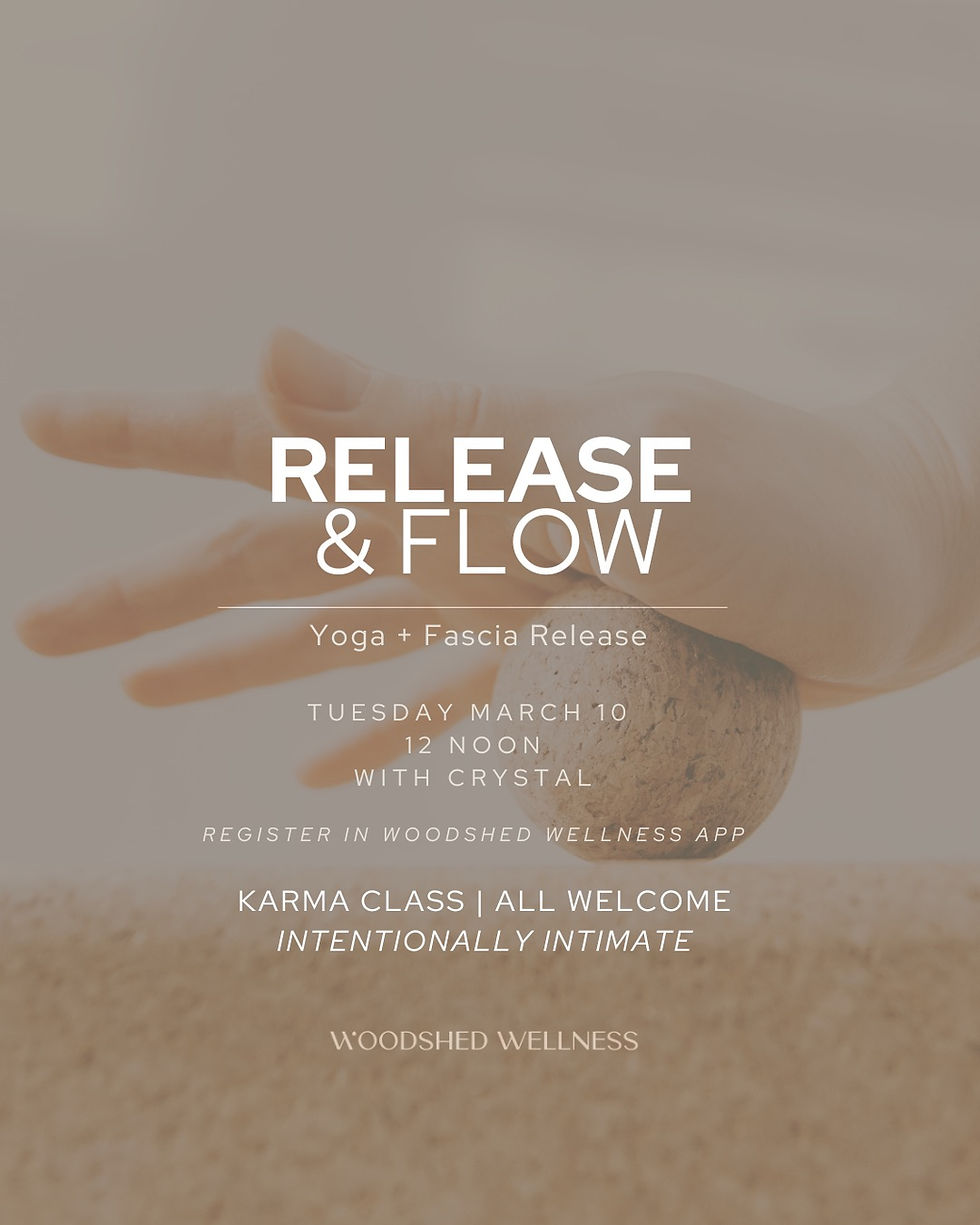 RELEASE
& FLOW

Yoga + Fascia Release

TUESDAY MARCH 10
12 NOON
WITH CRYSTAL

REGISTER IN WOODSHED WELLNESS APP

KARMA CLASS | ALL WELCOME
INTENTIONALLY INTIMATE

WOODSHED WELLNESS